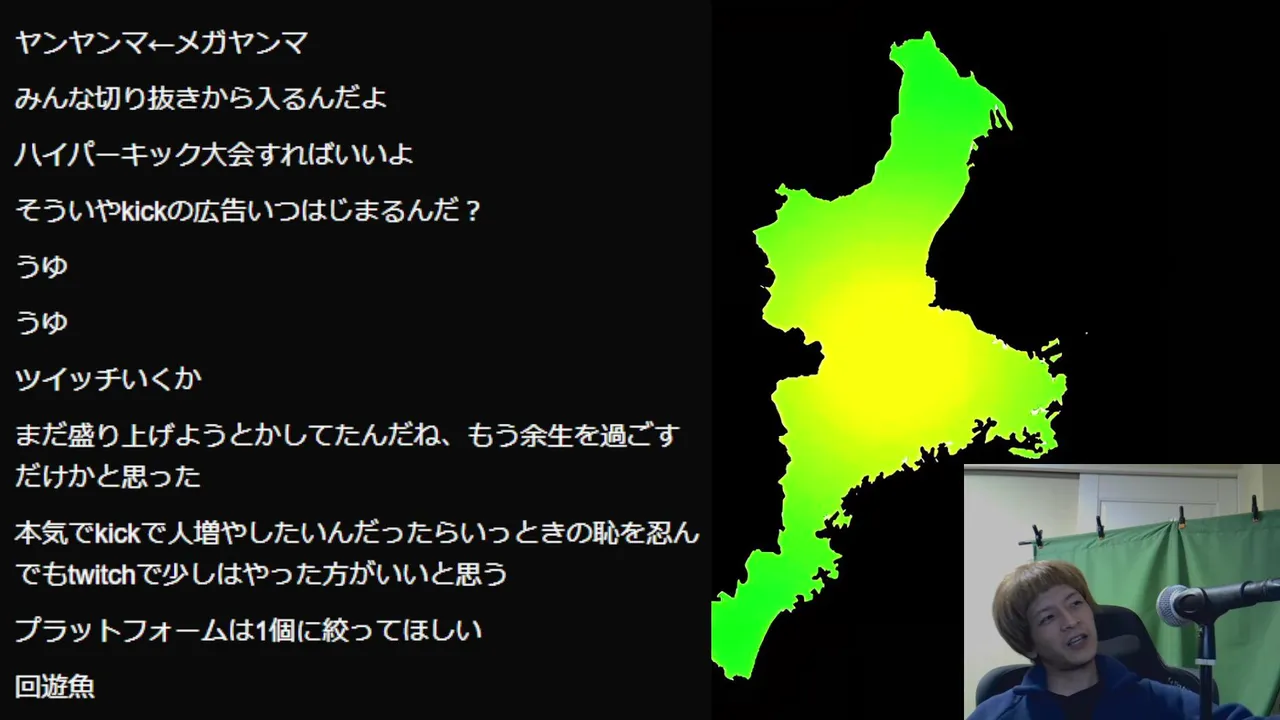 ヤンヤンマ←メガヤンマ

みんな切り抜きから入るんだよ

ハイパーキック大会すればいいよ

そういやkickの広告いつはじまるんだ？

うゆ

うゆ

ツイッチいくか

まだ盛り上げようとかしてたんだね、もう余生を過ごすだけかと思った

本気でkickで人増やしたいんだったらいっときの恥を忍んでもtwitchで少しはやった方がいいと思う

プラットフォームは1個に絞ってほしい

回遊魚